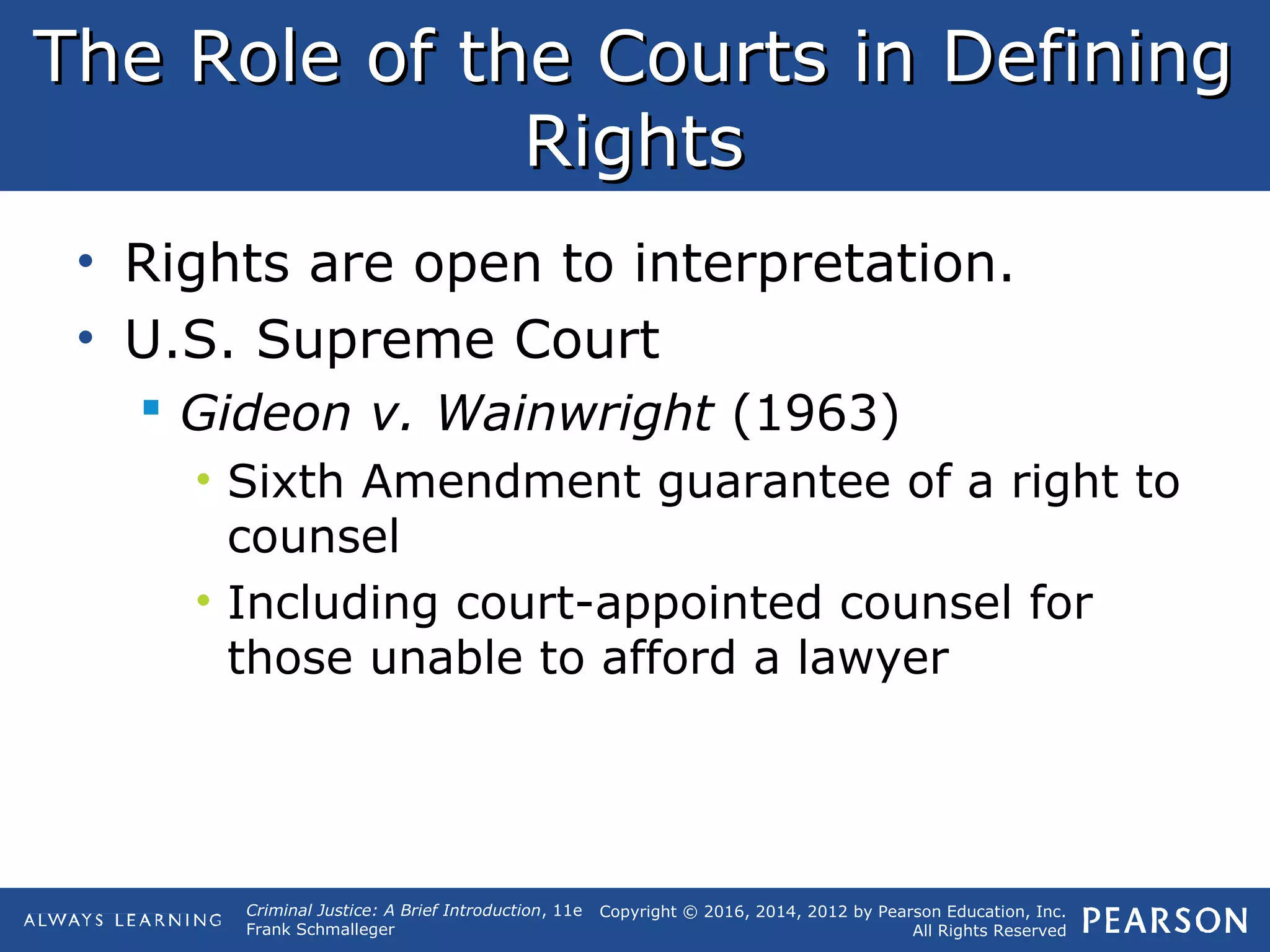 The Role of the Courts in Defining Rights

• Rights are open to interpretation.
• U.S. Supreme Court
  ▪ Gideon v. Wainwright (1963)
    • Sixth Amendment guarantee of a right to counsel
    • Including court-appointed counsel for those unable to afford a lawyer

ALWAYS LEARNING
Criminal Justice: A Brief Introduction, 11e
Frank Schmalleger
Copyright © 2016, 2014, 2012 by Pearson Education, Inc.
All Rights Reserved
PEARSON